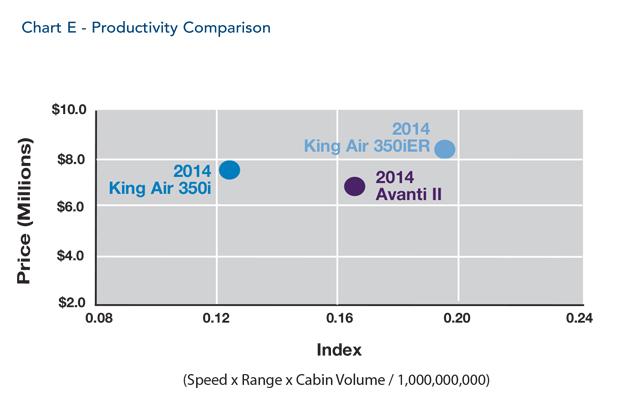 Chart E - Productivity Comparison

Price (Millions)

$10.0
$8.0
$6.0
$4.0
$2.0

2014
King Air 350iER

2014
King Air 350i

2014
Avanti II

0.08
0.12
0.16
0.20
0.24

Index

(Speed x Range x Cabin Volume / 1,000,000,000)